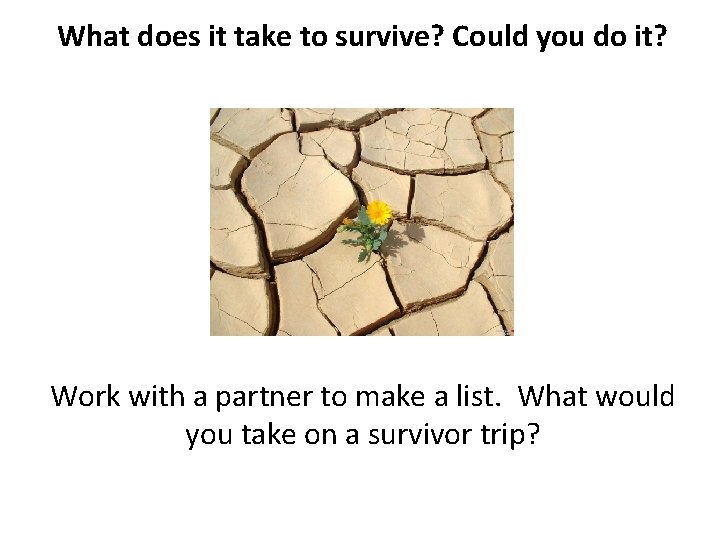 What does it take to survive? Could you do it?

Work with a partner to make a list.  What would you take on a survivor trip?